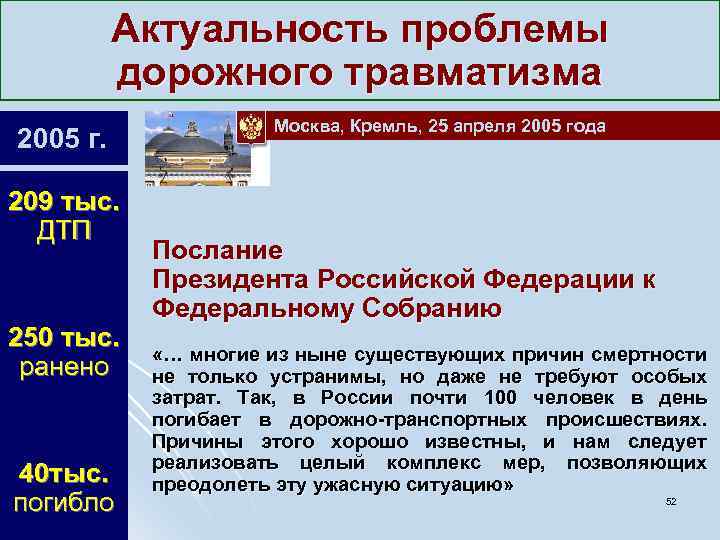 Актуальность проблемы дорожного травматизма

2005 г.

209 тыс. ДТП

250 тыс. ранено

40тыс. погибло

Москва, Кремль, 25 апреля 2005 года

Послание
Президента Российской Федерации к Федеральному Собранию

«… многие из ныне существующих причин смертности не только устранимы, но даже не требуют особых затрат. Так, в России почти 100 человек в день погибает в дорожно-транспортных происшествиях. Причины этого хорошо известны, и нам следует реализовать целый комплекс мер, позволяющих преодолеть эту ужасную ситуацию»

52